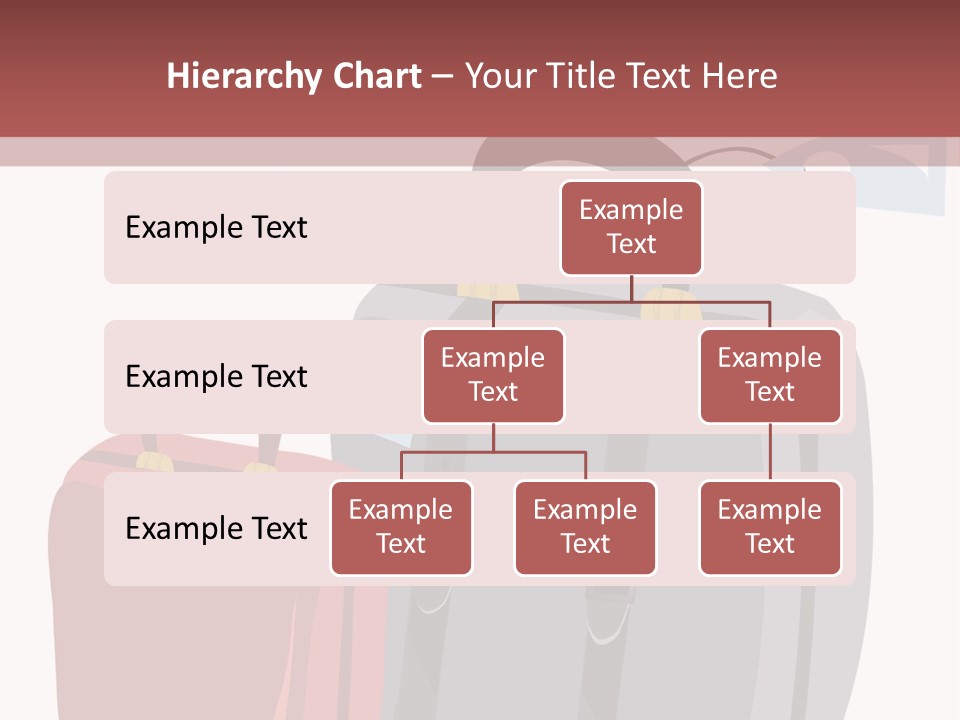 Hierarchy Chart – Your Title Text Here

Example Text

Example Text

Example Text

Example Text

Example Text

Example Text

Example Text

Example Text

Example Text